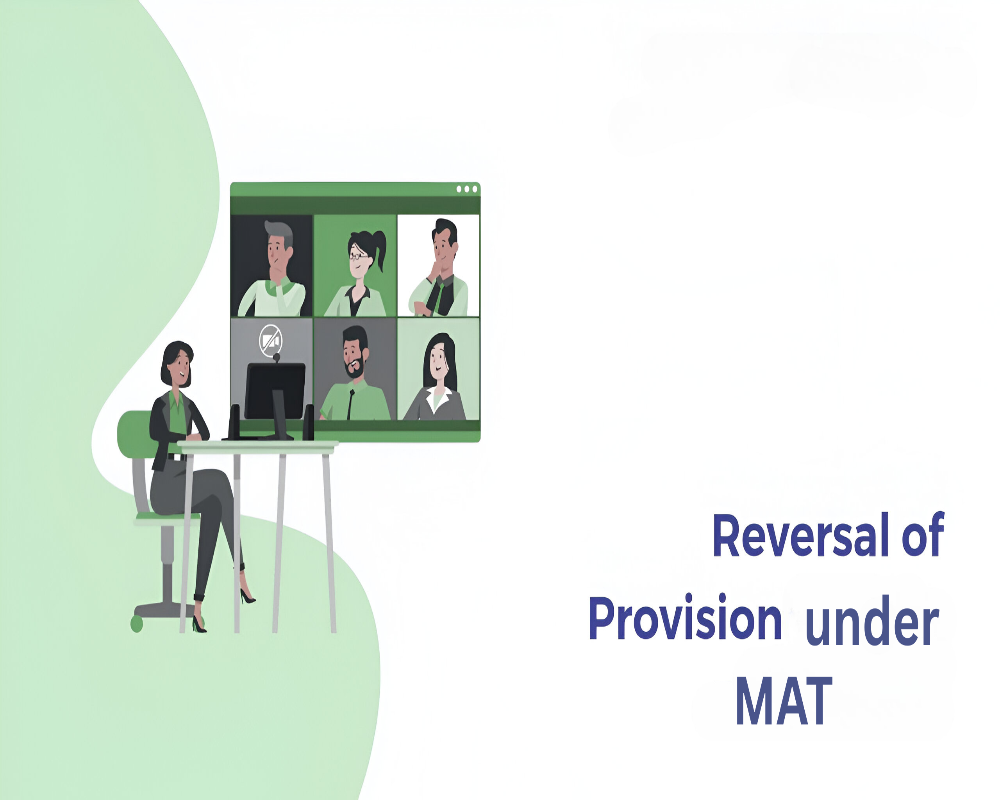 Reversal of Provision under MAT